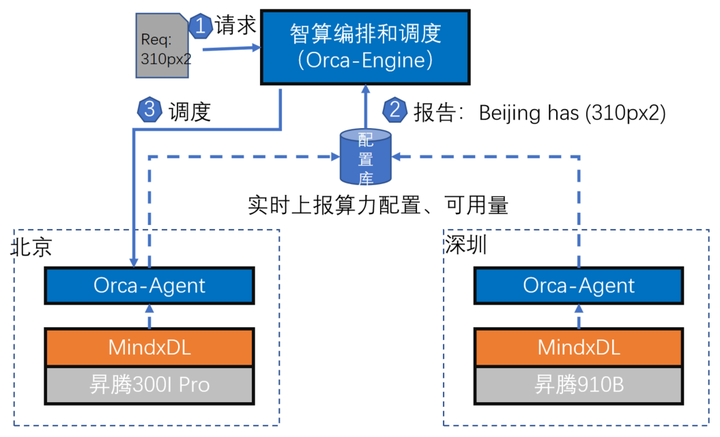 Req:
310px2

1 请求

智算编排和调度
(Orca-Engine)

3 调度

2 报告: Beijing has (310px2)

配置库

实时上报算力配置、可用量

北京

Orca-Agent

MindxDL

昇腾300I Pro

深圳

Orca-Agent

MindxDL

昇腾910B